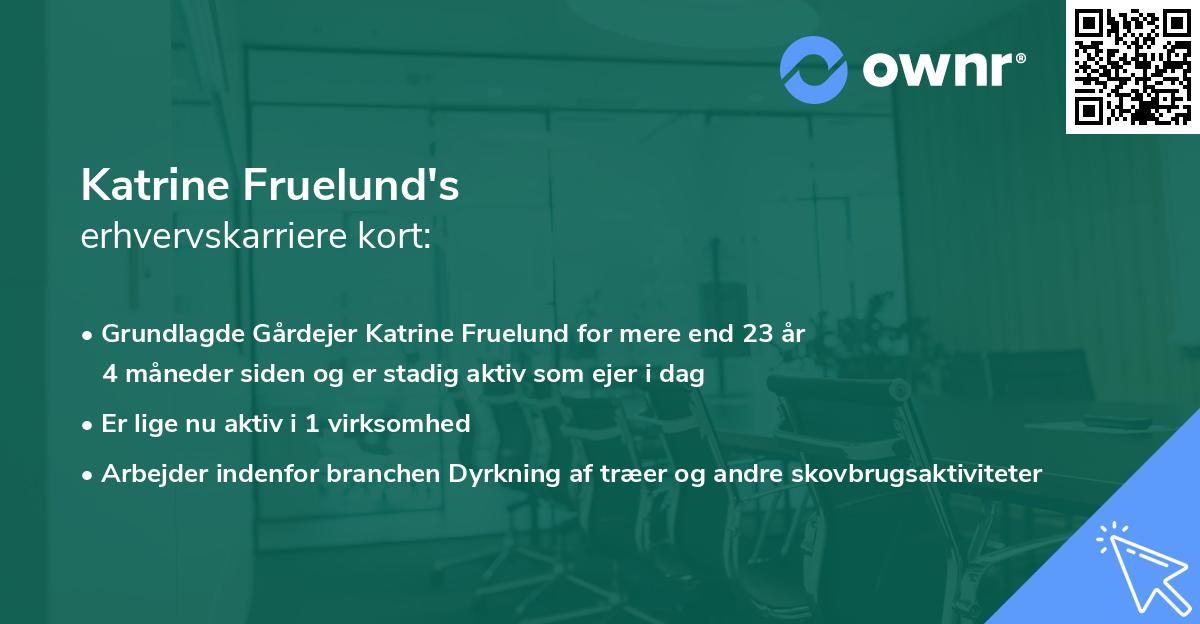 ownr®

Katrine Fruelund's
erhvervskarriere kort:

• Grundlagde Gårdejer Katrine Fruelund for mere end 23 år 4 måneder siden og er stadig aktiv som ejer i dag

• Er lige nu aktiv i 1 virksomhed

• Arbejder indenfor branchen Dyrkning af træer og andre skovbrugsaktiviteter